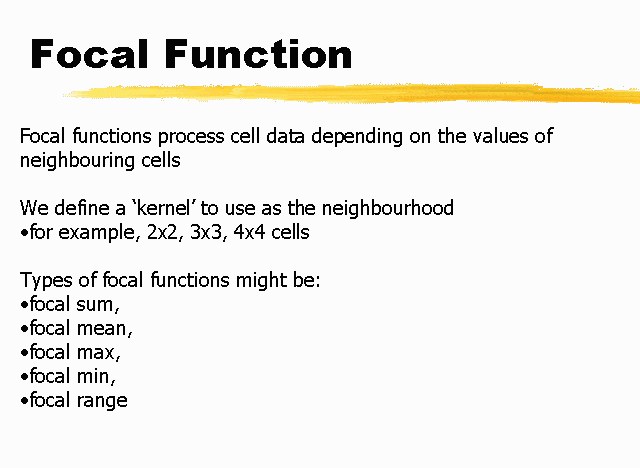 Focal Function

Focal functions process cell data depending on the values of neighbouring cells

We define a ‘kernel’ to use as the neighbourhood
•for example, 2x2, 3x3, 4x4 cells

Types of focal functions might be:
•focal sum,
•focal mean,
•focal max,
•focal min,
•focal range